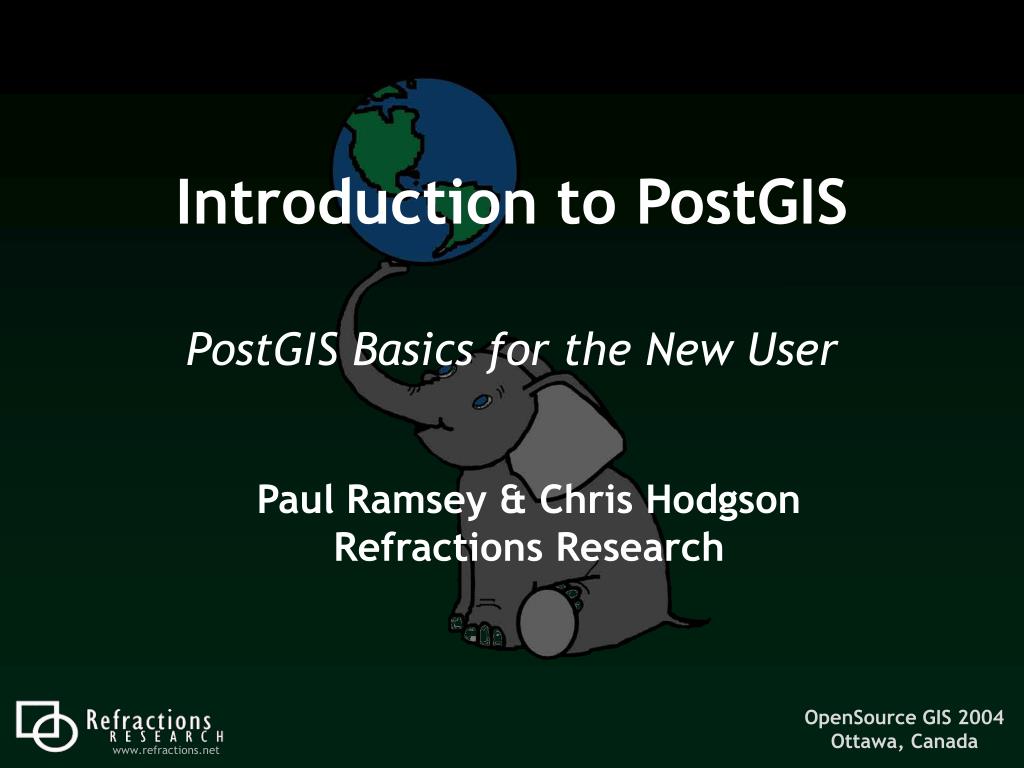 Introduction to PostGIS

PostGIS Basics for the New User

Paul Ramsey & Chris Hodgson
Refractions Research

Refractions
RESEARCH
www.refractions.net

OpenSource GIS 2004
Ottawa, Canada